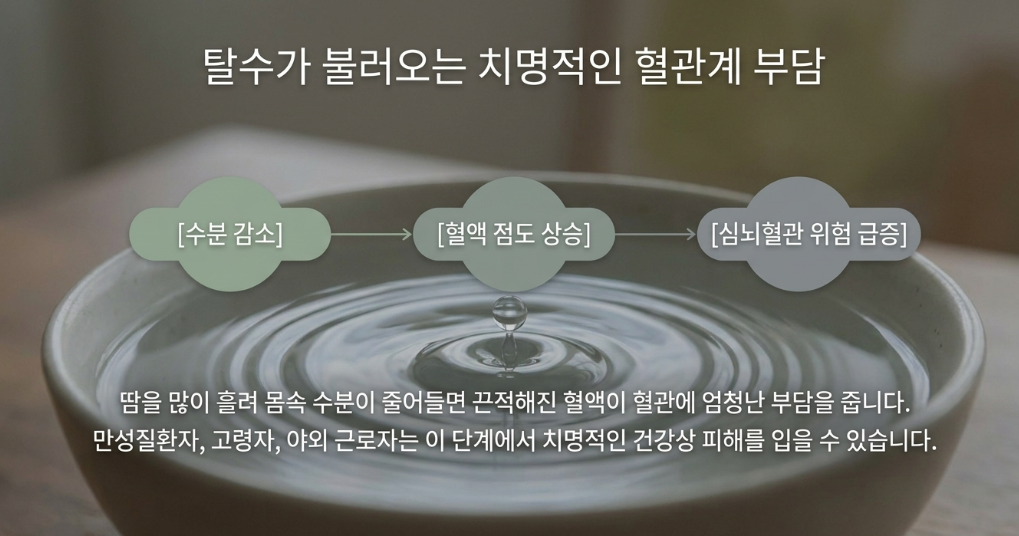 탈수가 불러오는 치명적인 혈관계 부담

[수분 감소]

[혈액 점도 상승]

[심뇌혈관 위험 급증]

땀을 많이 흘려 몸속 수분이 줄어들면 끈적해진 혈액이 혈관에 엄청난 부담을 줍니다.
만성질환자, 고령자, 야외 근로자는 이 단계에서 치명적인 건강상 피해를 입을 수 있습니다.